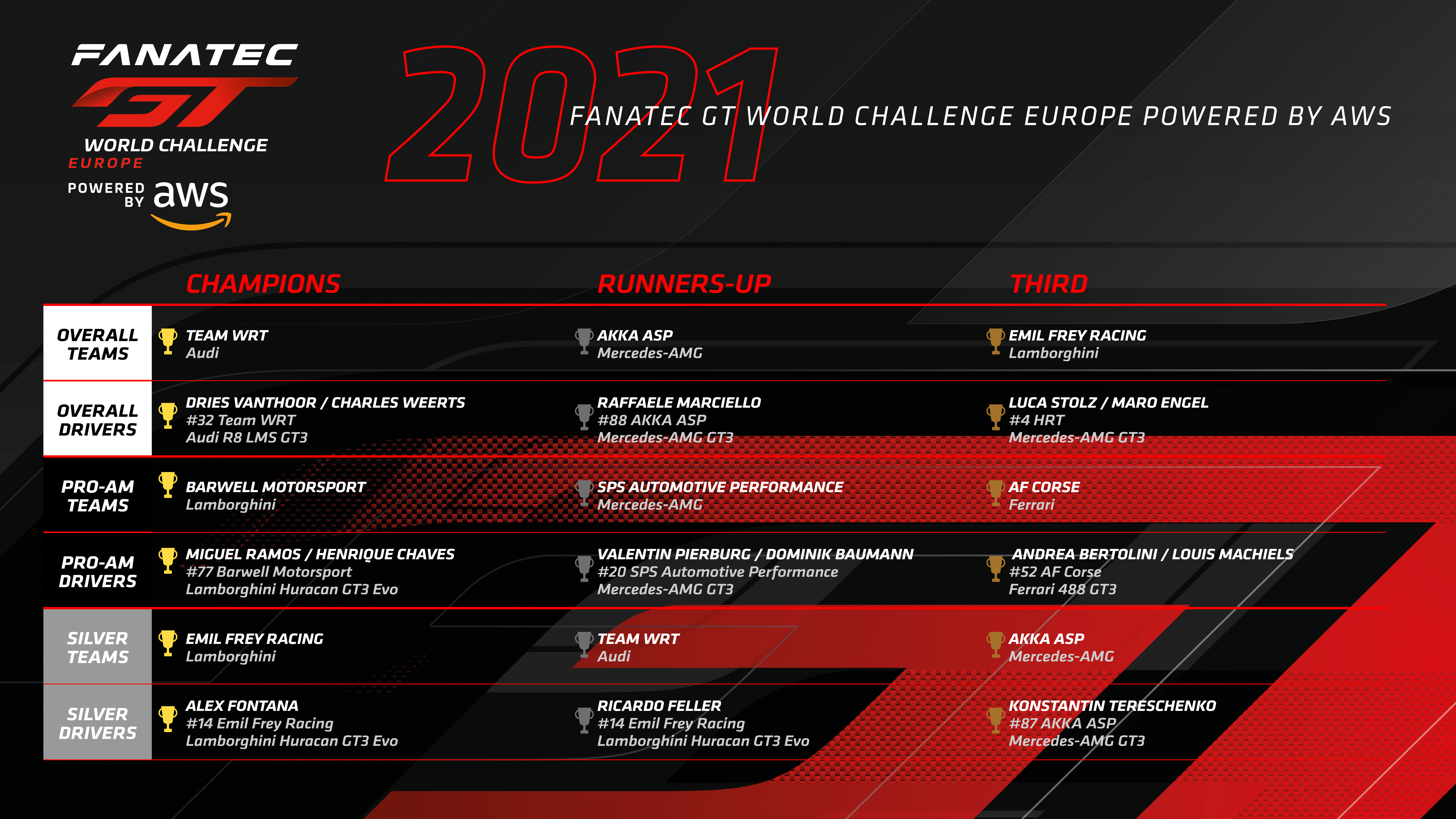 FANATEC GT WORLD CHALLENGE EUROPE POWERED BY aws

2021 FANATEC GT WORLD CHALLENGE EUROPE POWERED BY AWS

| | CHAMPIONS | RUNNERS-UP | THIRD |
|---|---|---|---|
| OVERALL TEAMS | TEAM WRT Audi | AKKA ASP Mercedes-AMG | EMIL FREY RACING Lamborghini |
| OVERALL DRIVERS | DRIES VANTHOOR / CHARLES WEERTS #32 Team WRT Audi R8 LMS GT3 | RAFFAELE MARCIELLO #88 AKKA ASP Mercedes-AMG GT3 | LUCA STOLZ / MARO ENGEL #4 HRT Mercedes-AMG GT3 |
| PRO-AM TEAMS | BARWELL MOTORSPORT Lamborghini | SPS AUTOMOTIVE PERFORMANCE Mercedes-AMG | AF CORSE Ferrari |
| PRO-AM DRIVERS | MIGUEL RAMOS / HENRIQUE CHAVES #77 Barwell Motorsport Lamborghini Huracan GT3 Evo | VALENTIN PIERBURG / DOMINIK BAUMANN #20 SPS Automotive Performance Mercedes-AMG GT3 | ANDREA BERTOLINI / LOUIS MACHIELS #52 AF Corse Ferrari 488 GT3 |
| SILVER TEAMS | EMIL FREY RACING Lamborghini | TEAM WRT Audi | AKKA ASP Mercedes-AMG |
| SILVER DRIVERS | ALEX FONTANA #14 Emil Frey Racing Lamborghini Huracan GT3 Evo | RICARDO FELLER #14 Emil Frey Racing Lamborghini Huracan GT3 Evo | KONSTANTIN TERESCHENKO #87 AKKA ASP Mercedes-AMG GT3 |